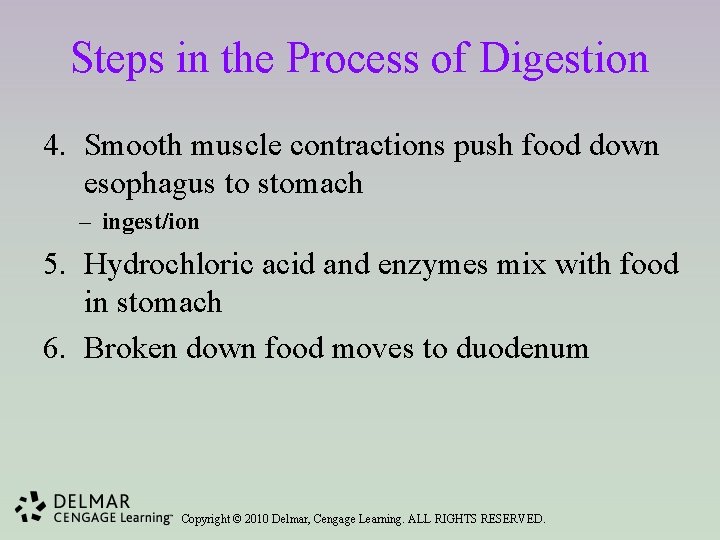 Steps in the Process of Digestion

4. Smooth muscle contractions push food down esophagus to stomach
– ingest/ion

5. Hydrochloric acid and enzymes mix with food in stomach

6. Broken down food moves to duodenum

DELMAR
CENGAGE Learning™

Copyright © 2010 Delmar, Cengage Learning. ALL RIGHTS RESERVED.